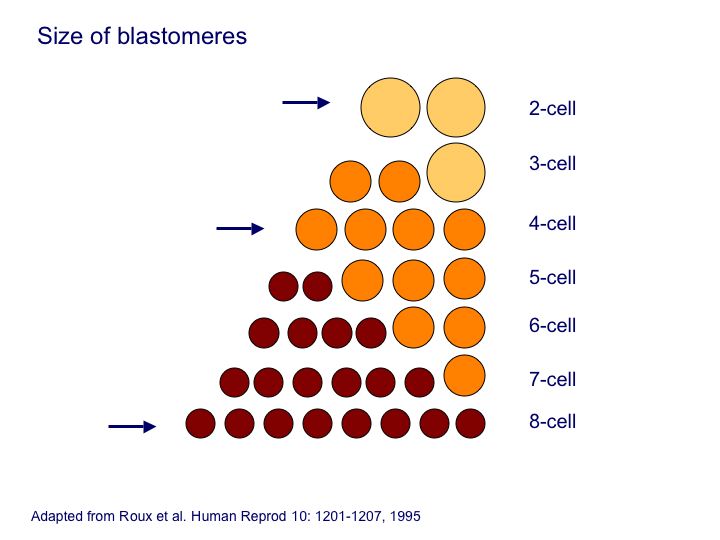 Size of blastomeres

2-cell

3-cell

4-cell

5-cell

6-cell

7-cell

8-cell

Adapted from Roux et al. Human Reprod 10: 1201-1207, 1995